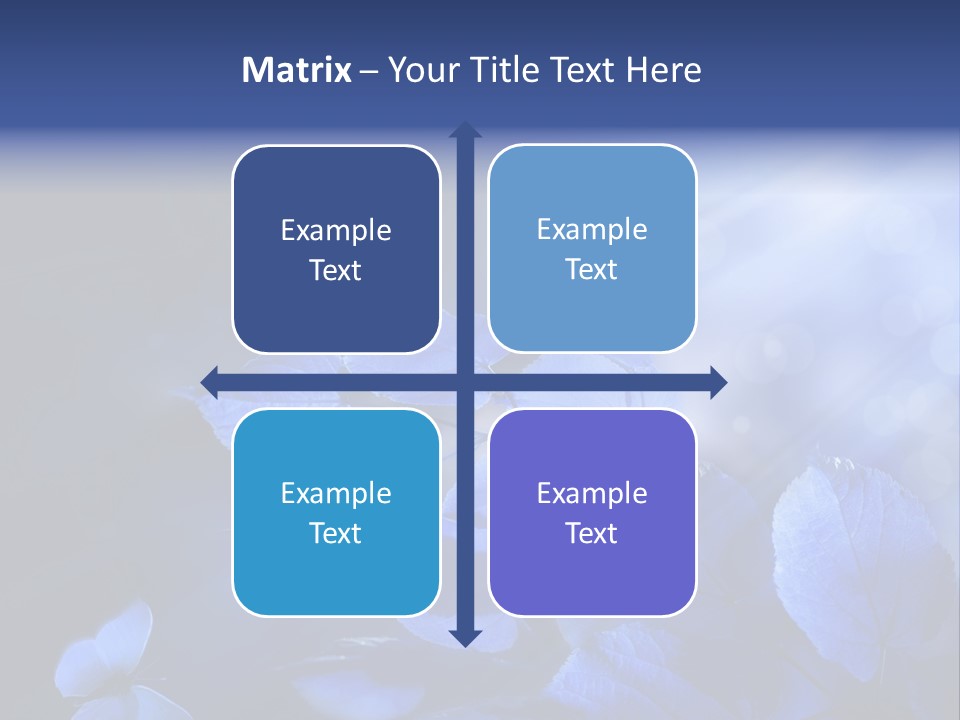 Matrix – Your Title Text Here

Example Text

Example Text

Example Text

Example Text